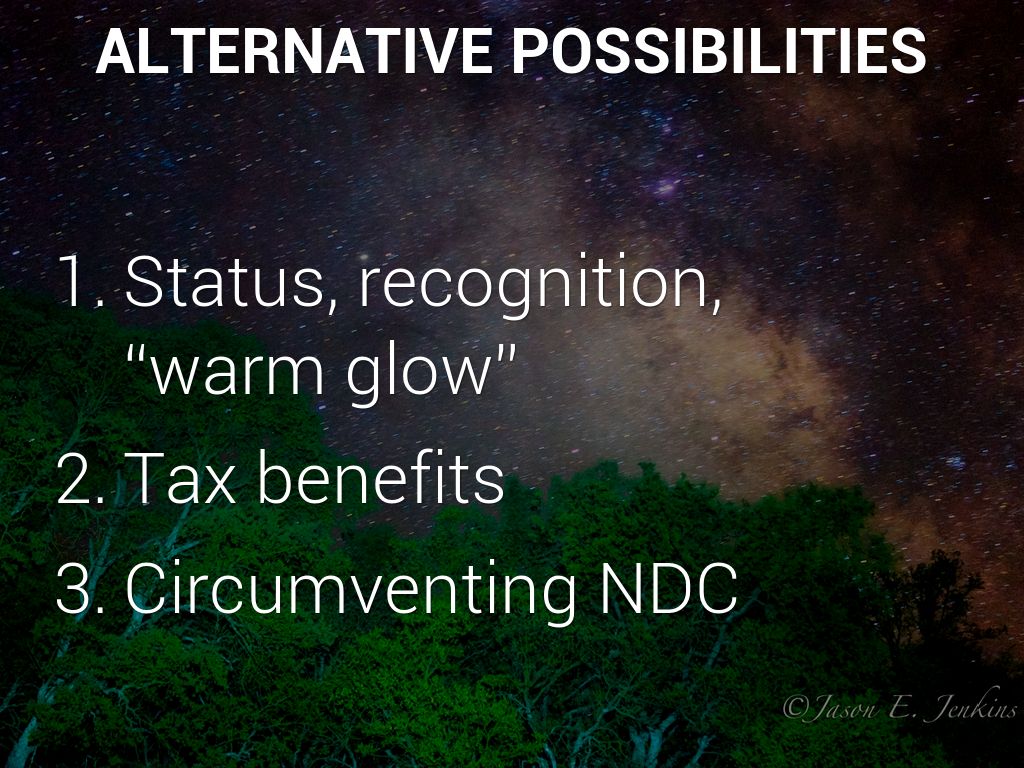 ALTERNATIVE POSSIBILITIES

1. Status, recognition, “warm glow”
2. Tax benefits
3. Circumventing NDC

©Jason E. Jenkins